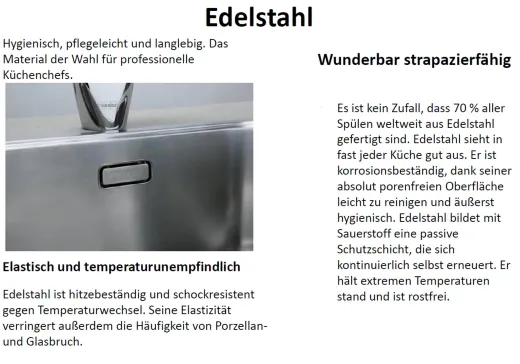 Edelstahl

Hygienisch, pflegeleicht und langlebig. Das Material der Wahl für professionelle Küchenchefs.

Elastisch und temperaturunempfindlich

Edelstahl ist hitzebeständig und schockresistent gegen Temperaturwechsel. Seine Elastizität verringert außerdem die Häufigkeit von Porzellan- und Glasbruch.

Wunderbar strapazierfähig

Es ist kein Zufall, dass 70 % aller Spülen weltweit aus Edelstahl gefertigt sind. Edelstahl sieht in fast jeder Küche gut aus. Er ist korrosionsbeständig, dank seiner absolut porenfreien Oberfläche leicht zu reinigen und äußerst hygienisch. Edelstahl bildet mit Sauerstoff eine passive Schutzschicht, die sich kontinuierlich selbst erneuert. Er hält extremen Temperaturen stand und ist rostfrei.